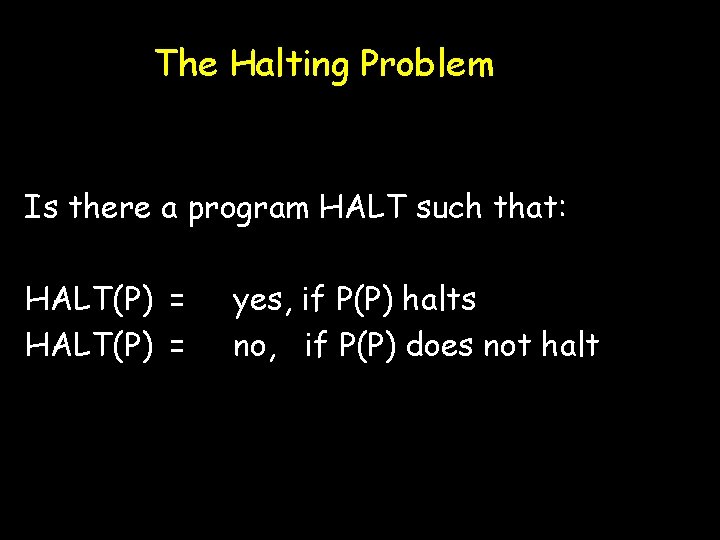 The Halting Problem

Is there a program HALT such that:

HALT(P) = yes, if P(P) halts
HALT(P) = no, if P(P) does not halt